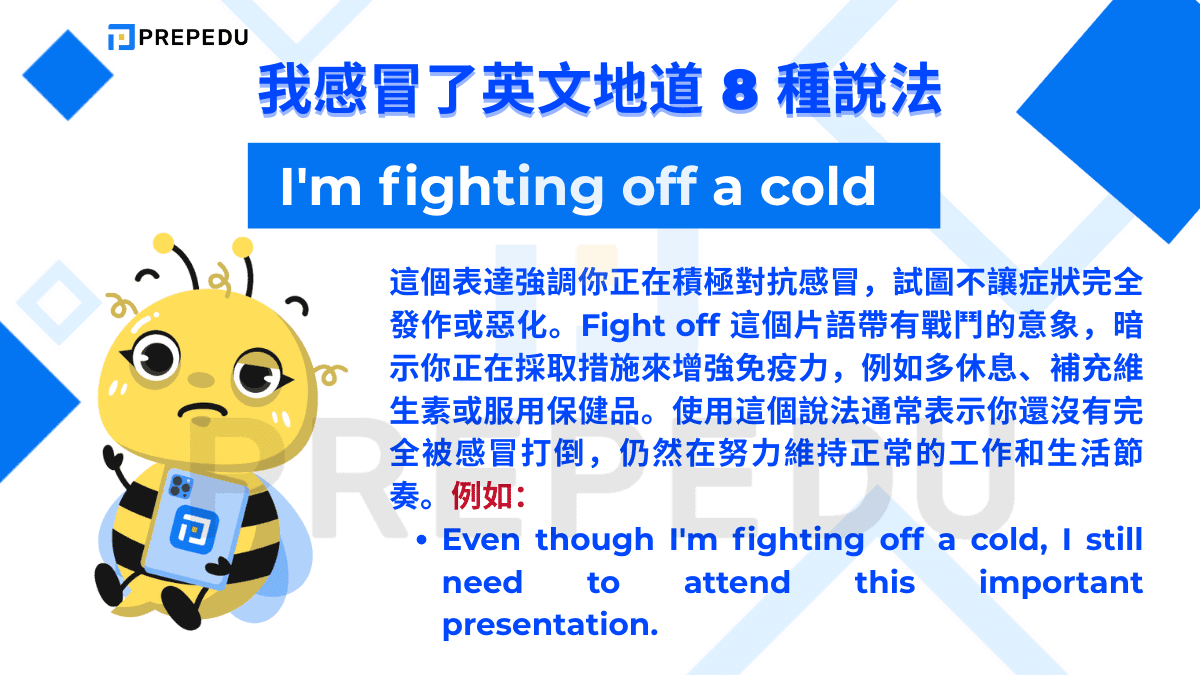 PREPEDU

我感冒了英文地道 8 種說法

I'm fighting off a cold

這個表達強調你正在積極對抗感冒，試圖不讓症狀完全發作或惡化。Fight off 這個片語帶有戰鬥的意象，暗示你正在採取措施來增強免疫力，例如多休息、補充維生素或服用保健品。使用這個說法通常表示你還沒有完全被感冒打倒，仍然在努力維持正常的工作和生活節奏。例如：

• Even though I'm fighting off a cold, I still need to attend this important presentation.

PREPEDU